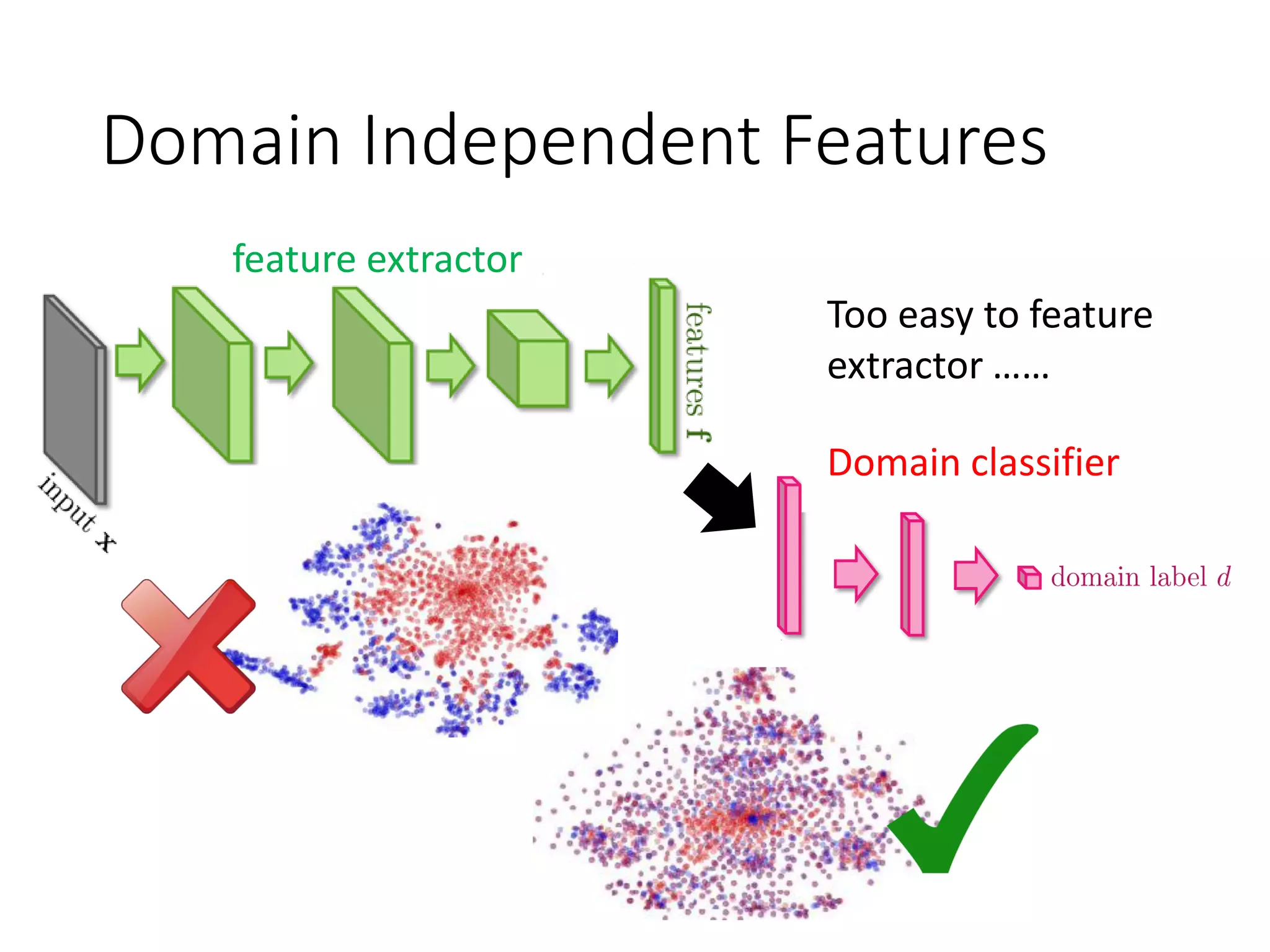 Domain Independent Features

feature extractor

input $\mathbf{x}$

features $\mathbf{f}$

Too easy to feature extractor ……

Domain classifier

domain label $d$